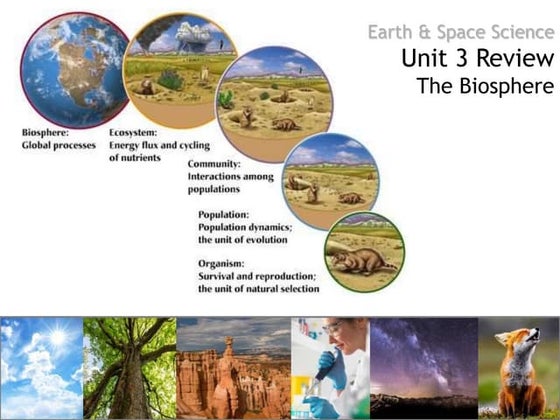 Earth & Space Science
Unit 3 Review
The Biosphere

Biosphere:
Global processes

Ecosystem:
Energy flux and cycling of nutrients

Community:
Interactions among populations

Population:
Population dynamics; the unit of evolution

Organism:
Survival and reproduction; the unit of natural selection